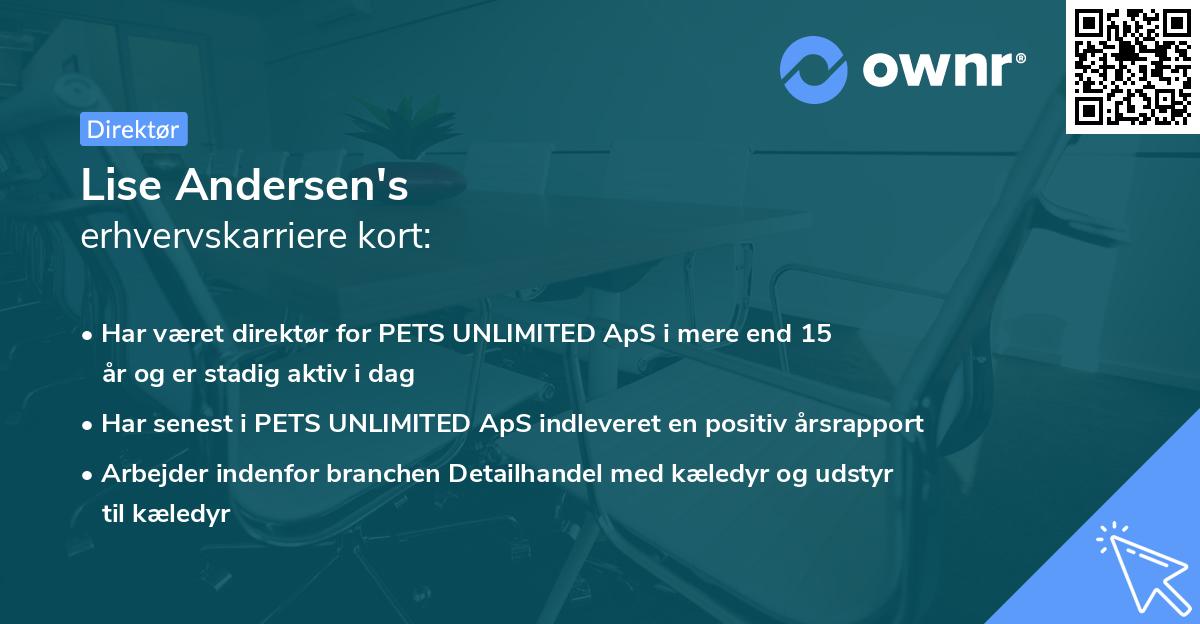 ownr®

Direktør

Lise Andersen's
erhvervskarriere kort:

• Har været direktør for PETS UNLIMITED ApS i mere end 15 år og er stadig aktiv i dag
• Har senest i PETS UNLIMITED ApS indleveret en positiv årsrapport
• Arbejder indenfor branchen Detailhandel med kæledyr og udstyr til kæledyr